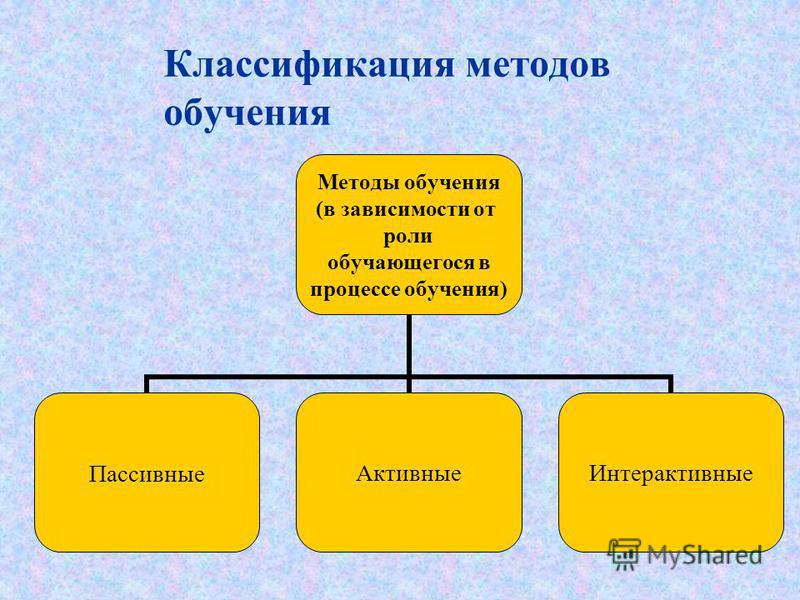 Классификация методов обучения

Методы обучения (в зависимости от роли обучающегося в процессе обучения)

Пассивные

Активные

Интерактивные

MyShared